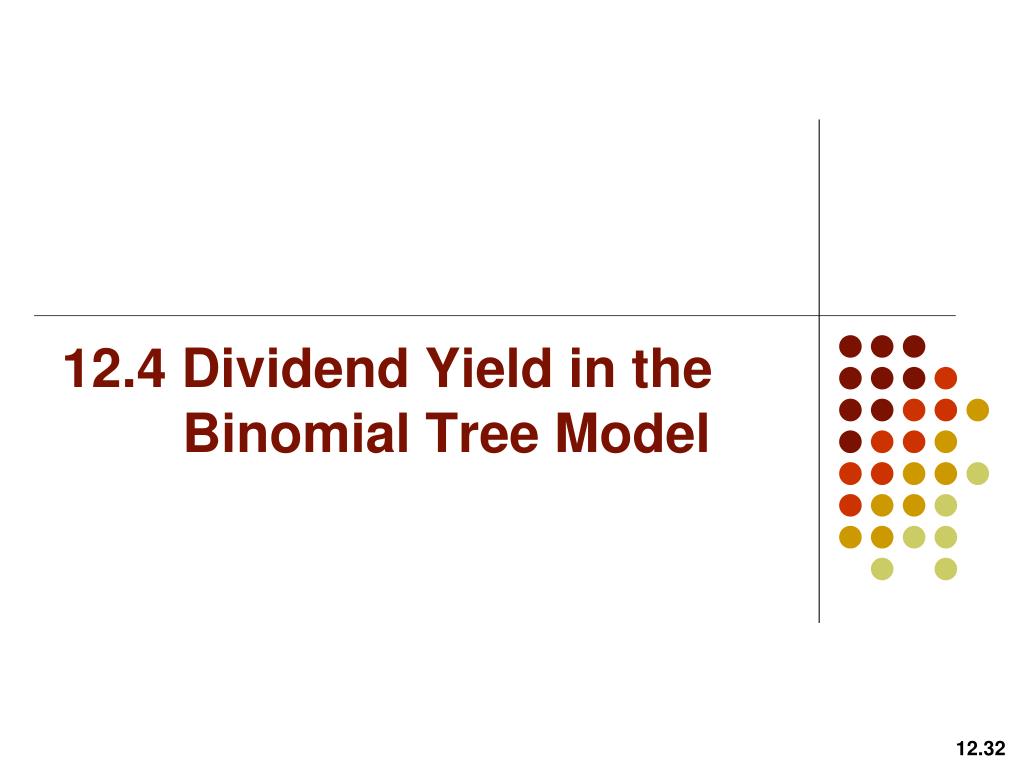 12.4 Dividend Yield in the Binomial Tree Model

12.32